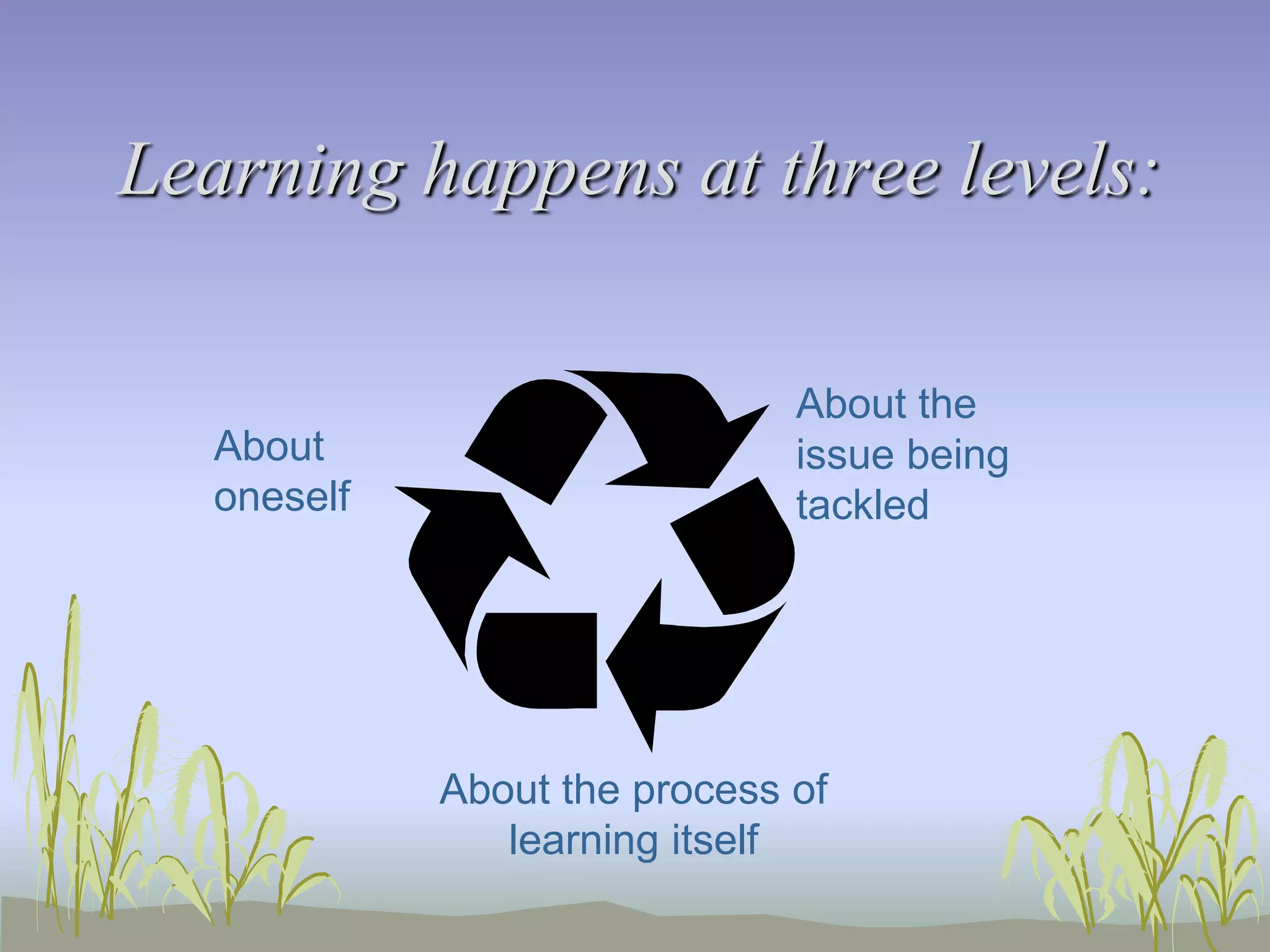 Learning happens at three levels:

About oneself

About the issue being tackled

About the process of learning itself